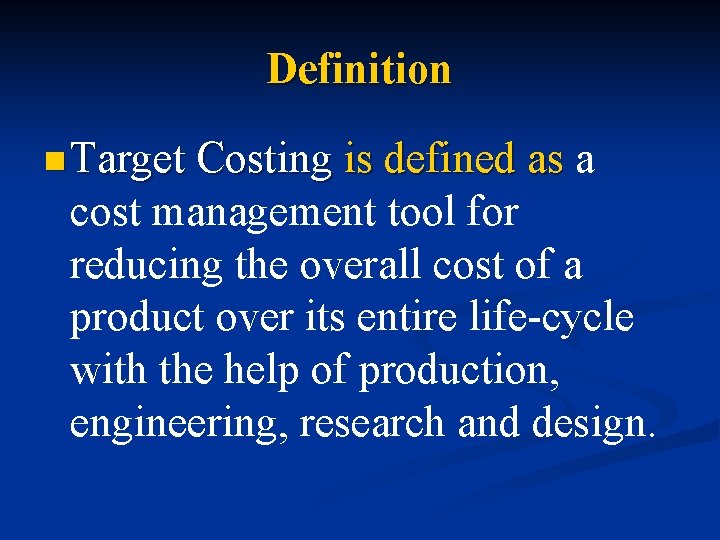 Definition

Target Costing is defined as a cost management tool for reducing the overall cost of a product over its entire life-cycle with the help of production, engineering, research and design.